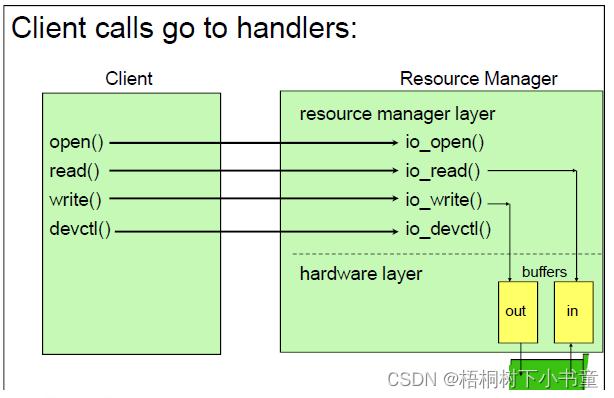 Client calls go to handlers:

Client

open()
read()
write()
devctl()

Resource Manager

resource manager layer

io_open()
io_read()
io_write()
io_devctl()

hardware layer

buffers

out

in

CSDN @梧桐树下小书童